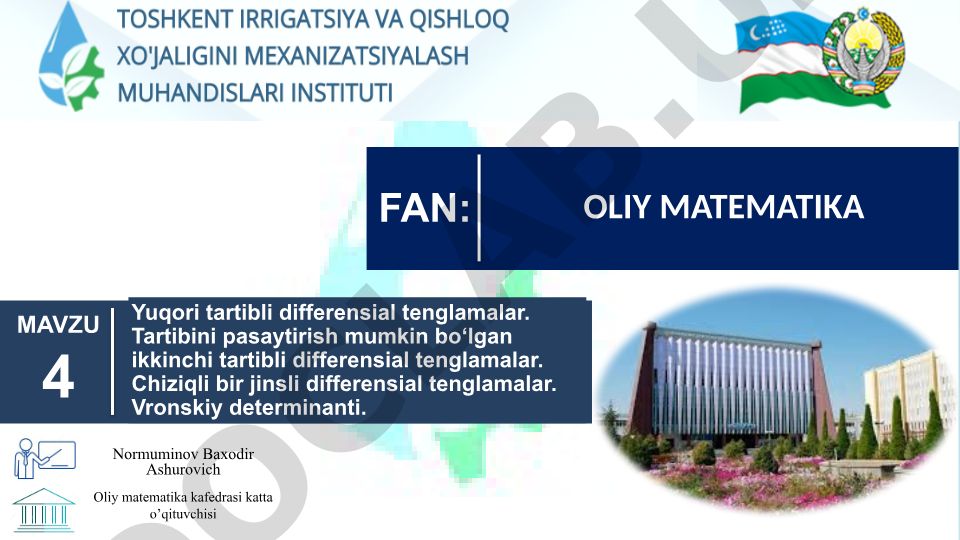 TOSHKENT IRRIGATSIYA VA QISHLOQ XO'JALIGINI MEXANIZATSIYALASH MUHANDISLARI INSTITUTI

FAN: OLIY MATEMATIKA

MAVZU 4

Yuqori tartibli differensial tenglamalar. Tartibini pasaytirish mumkin bo‘lgan ikkinchi tartibli differensial tenglamalar. Chiziqli bir jinsli differensial tenglamalar. Vronskiy determinanti.

Normuminov Baxodir Ashurovich

Oliy matematika kafedrasi katta o’qituvchisi